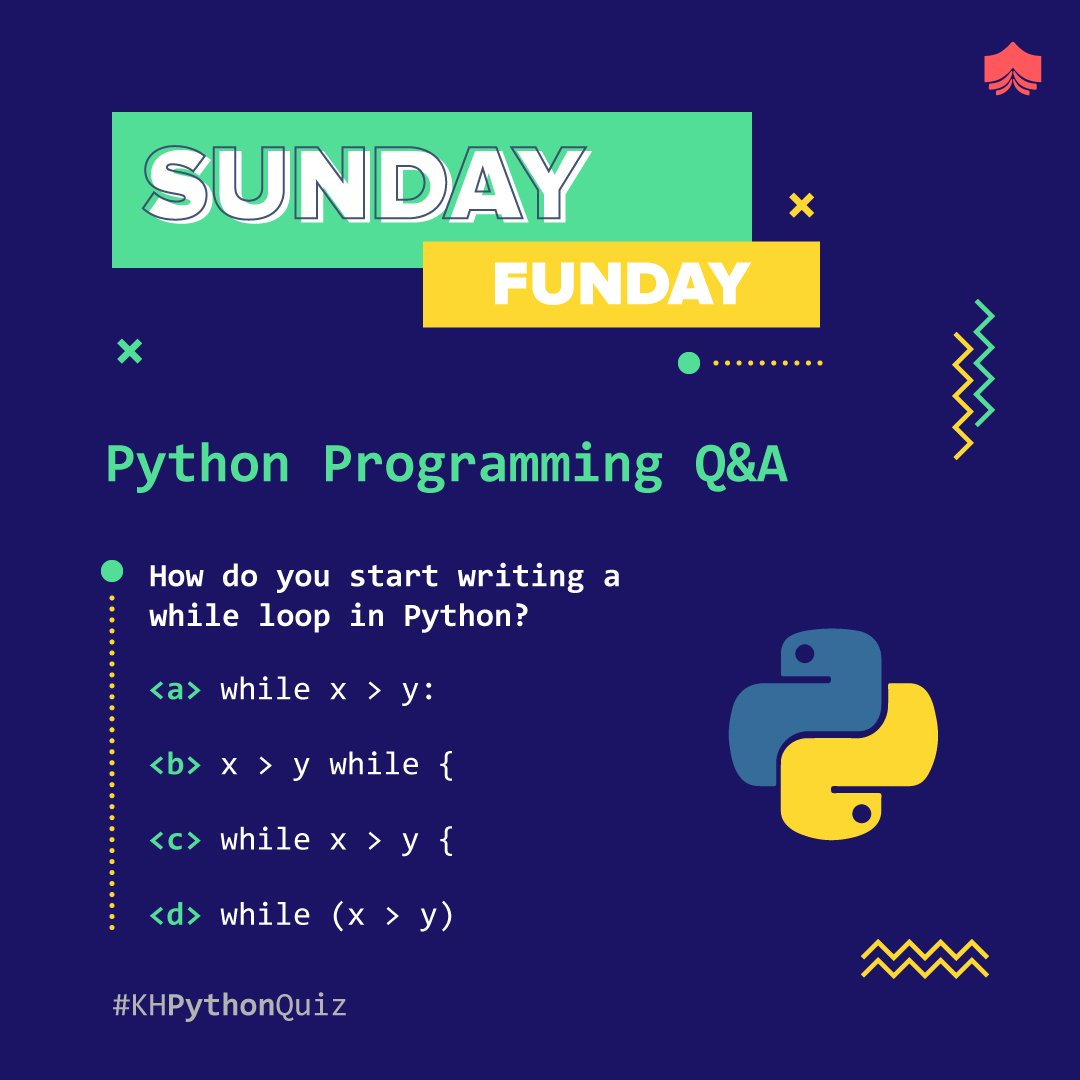 SUNDAY
FUNDAY

Python Programming Q&A

How do you start writing a while loop in Python?

<a> while x > y:

<b> x > y while {

<c> while x > y {

<d> while (x > y)

#KHPythonQuiz